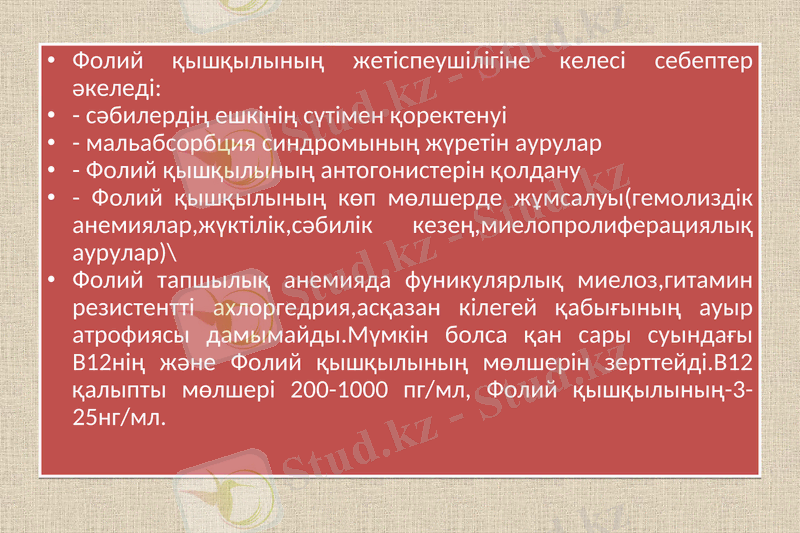 • Фолий қышқылының жетіспеушілігіне келесі себептер әкеледі:
• - сәбилердің ешкінің сүтімен қоректенуі
• - мальабсорбция синдромының жүретін аурулар
• - Фолий қышқылының антогонистерін қолдану
• - Фолий қышқылының көп мөлшерде жұмсалуы(гемолиздік анемиялар,жүктілік,сәбилік кезең,миелопролиферациялық аурулар)\
• Фолий тапшылық анемияда фуникулярлық миелоз,гитамин резистентті ахлоргедрия,асқазан кілегей қабығының ауыр атрофиясы дамымайды.Мүмкін болса қан сары суындағы В12нің және Фолий қышқылының мөлшерін зерттейді.В12 қалыпты мөлшері 200-1000 пг/мл, Фолий қышқылының-3-25нг/мл.

Stud.kz - Stud.kz